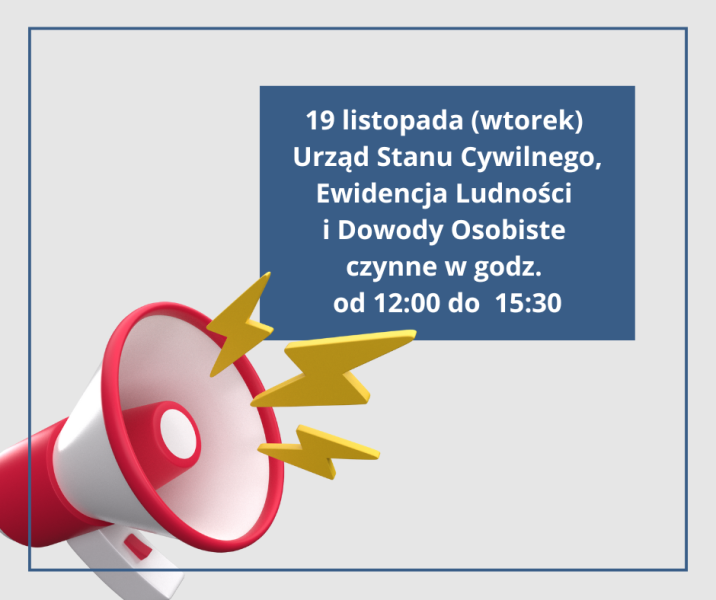 19 listopada (wtorek)
Urząd Stanu Cywilnego,
Ewidencja Ludności
i Dowody Osobiste
czynne w godz.
od 12:00 do 15:30